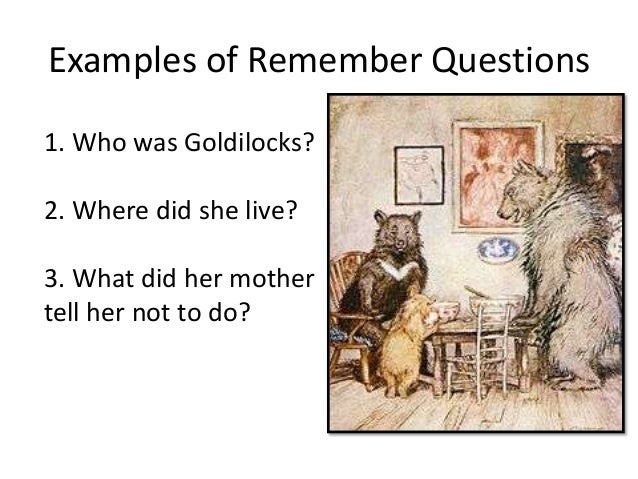 Examples of Remember Questions

1. Who was Goldilocks?

2. Where did she live?

3. What did her mother tell her not to do?